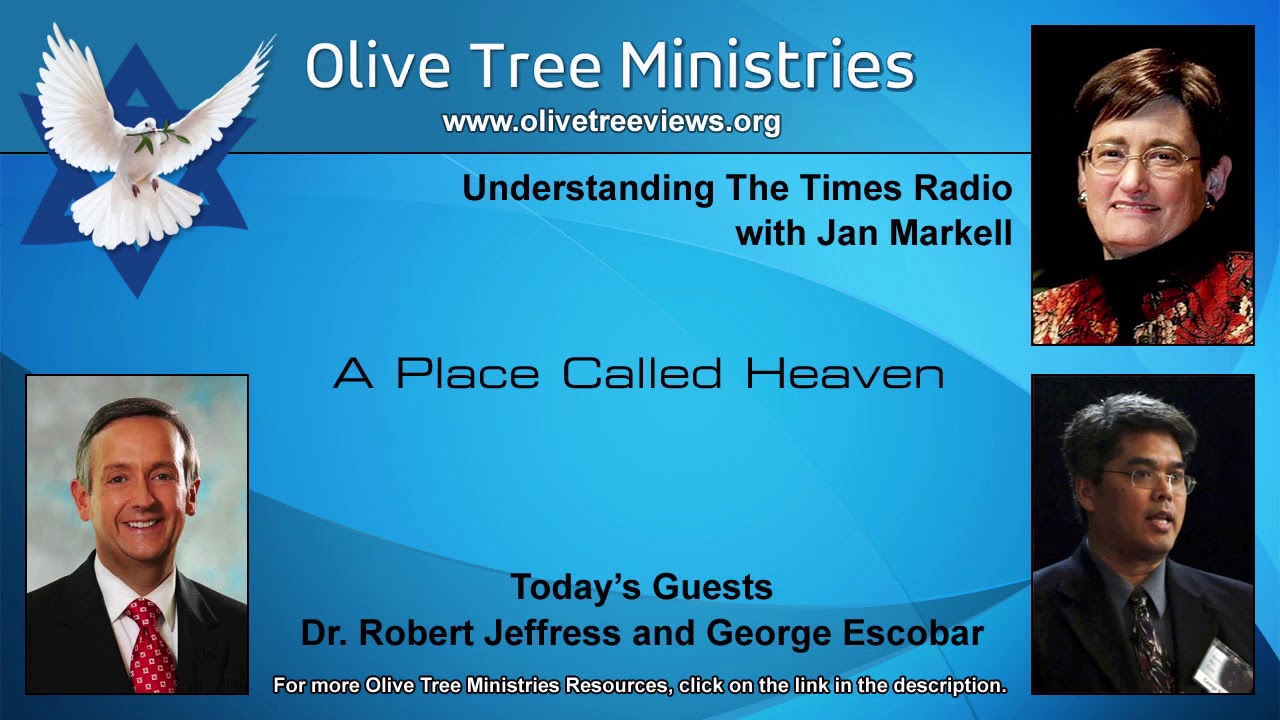 Olive Tree Ministries
www.olivetreeviews.org

Understanding The Times Radio
with Jan Markell

A Place Called Heaven

Today's Guests
Dr. Robert Jeffress and George Escobar

For more Olive Tree Ministries Resources, click on the link in the description.